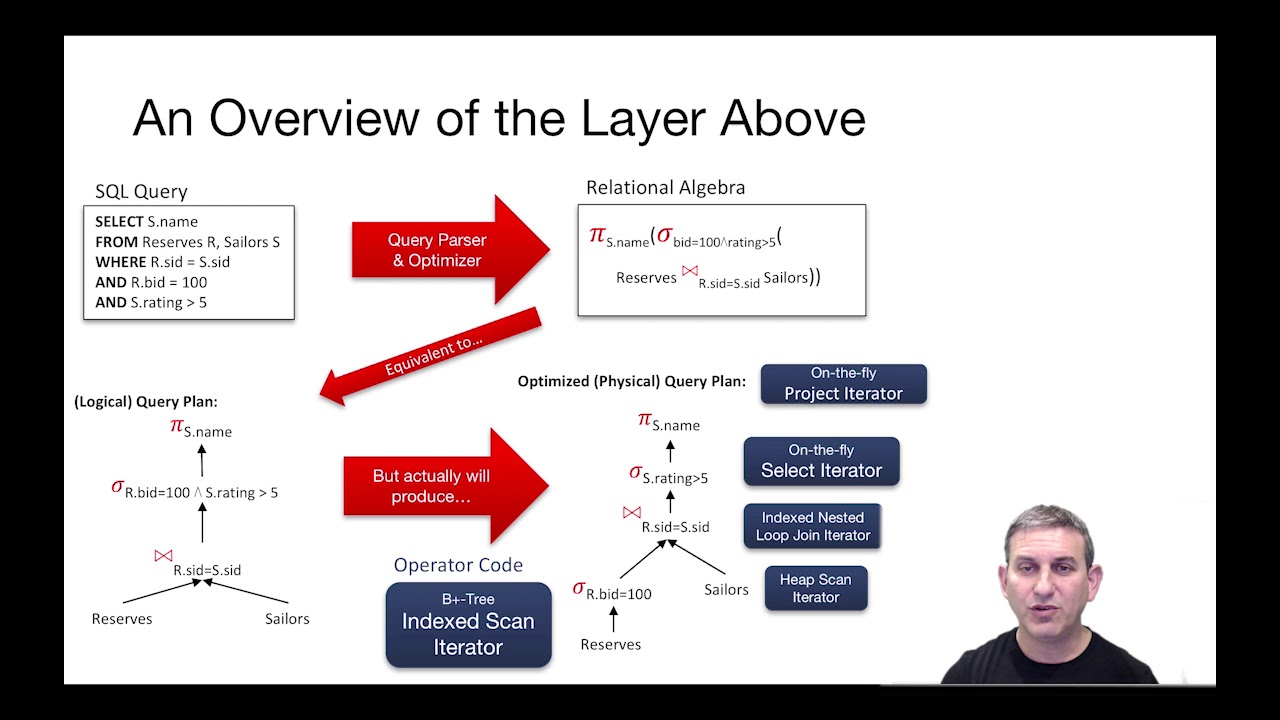 An Overview of the Layer Above

SQL Query

SELECT S.name
FROM Reserves R, Sailors S
WHERE R.sid = S.sid
AND R.bid = 100
AND S.rating > 5

Query Parser & Optimizer

Relational Algebra

$\pi_{S.name}(\sigma_{bid=100 \wedge rating>5}($
Reserves $\bowtie_{R.sid=S.sid}$ Sailors))

Equivalent to...

(Logical) Query Plan:

$\pi_{S.name}$

$\sigma_{R.bid=100 \wedge S.rating > 5}$

$\bowtie_{R.sid=S.sid}$

Reserves

Sailors

But actually will produce...

Operator Code

B+-Tree
Indexed Scan Iterator

Optimized (Physical) Query Plan:

On-the-fly
Project Iterator

$\pi_{S.name}$

On-the-fly
Select Iterator

$\sigma_{S.rating>5}$

Indexed Nested Loop Join Iterator

$\bowtie_{R.sid=S.sid}$

Heap Scan Iterator

$\sigma_{R.bid=100}$

Sailors

Reserves